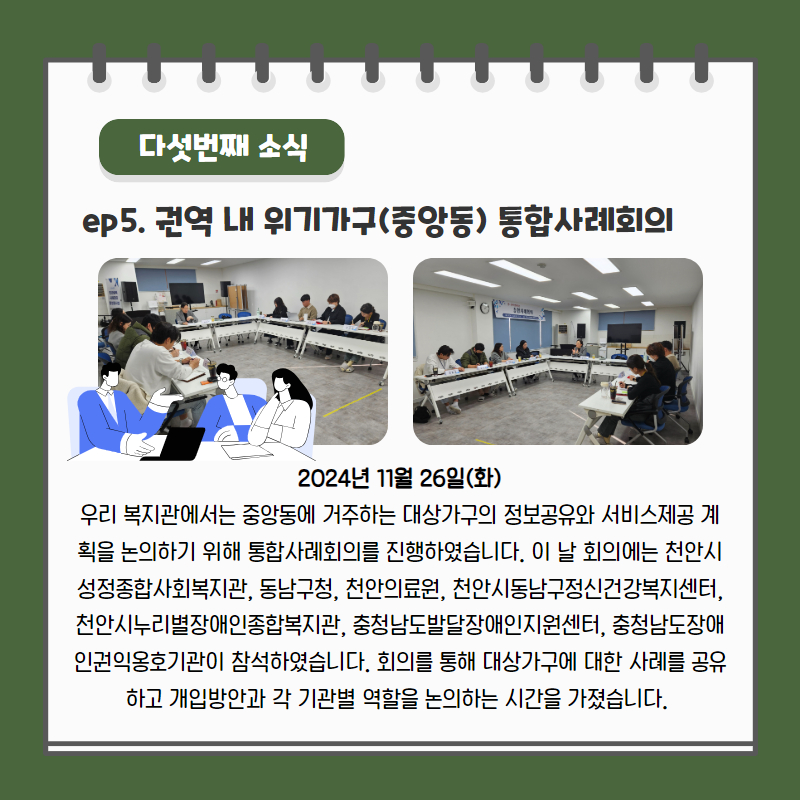 다섯번째 소식

ep5. 권역 내 위기가구(중앙동) 통합사례회의

2024년 11월 26일(화)

우리 복지관에서는 중앙동에 거주하는 대상가구의 정보공유와 서비스제공 계획을 논의하기 위해 통합사례회의를 진행하였습니다. 이 날 회의에는 천안시성정종합사회복지관, 동남구청, 천안의료원, 천안시동남구정신건강복지센터, 천안시누리별장애인종합복지관, 충청남도발달장애인지원센터, 충청남도장애인권익옹호기관이 참석하였습니다. 회의를 통해 대상가구에 대한 사례를 공유하고 개입방안과 각 기관별 역할을 논의하는 시간을 가졌습니다.